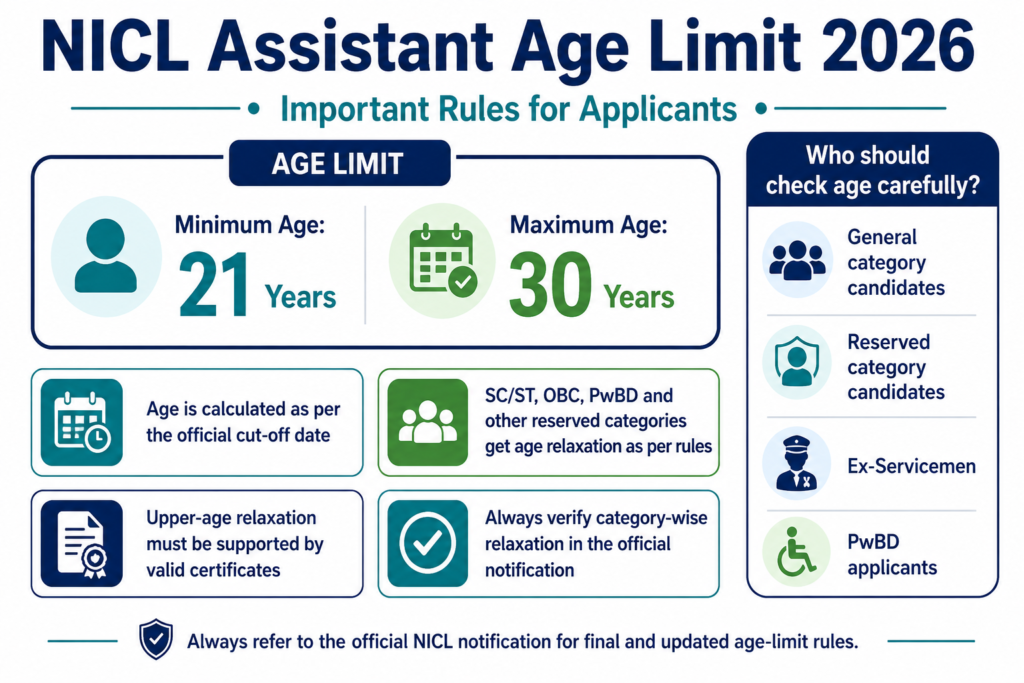 NICL Assistant Age Limit 2026

Important Rules for Applicants

AGE LIMIT

Minimum Age: 21 Years

Maximum Age: 30 Years

Age is calculated as per the official cut-off date

SC/ST, OBC, PwBD and other reserved categories get age relaxation as per rules

Upper-age relaxation must be supported by valid certificates

Always verify category-wise relaxation in the official notification

Who should check age carefully?

General category candidates

Reserved category candidates

Ex-Servicemen

PwBD applicants

Always refer to the official NICL notification for final and updated age-limit rules.